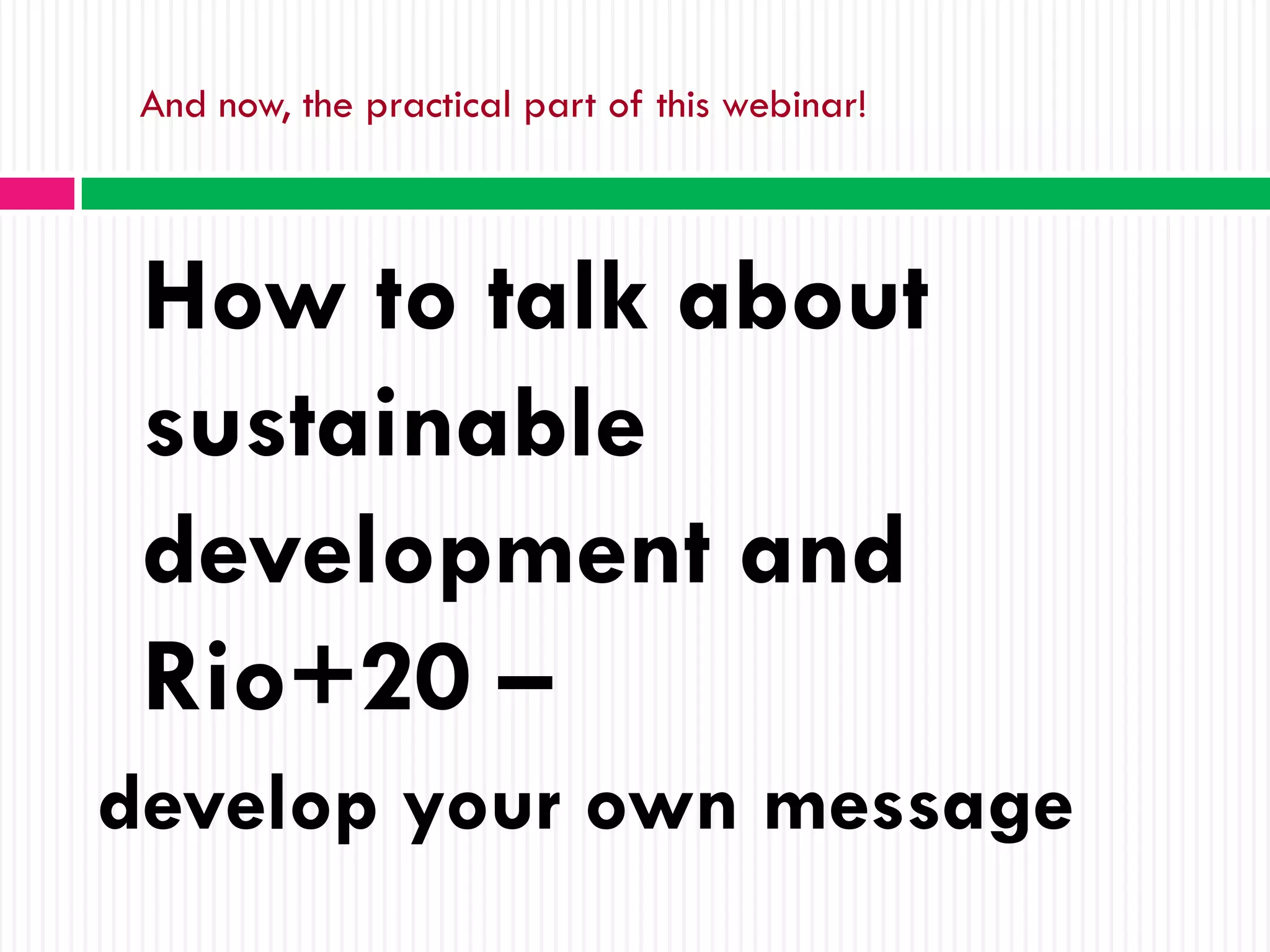 And now, the practical part of this webinar!

How to talk about sustainable development and Rio+20 –

develop your own message